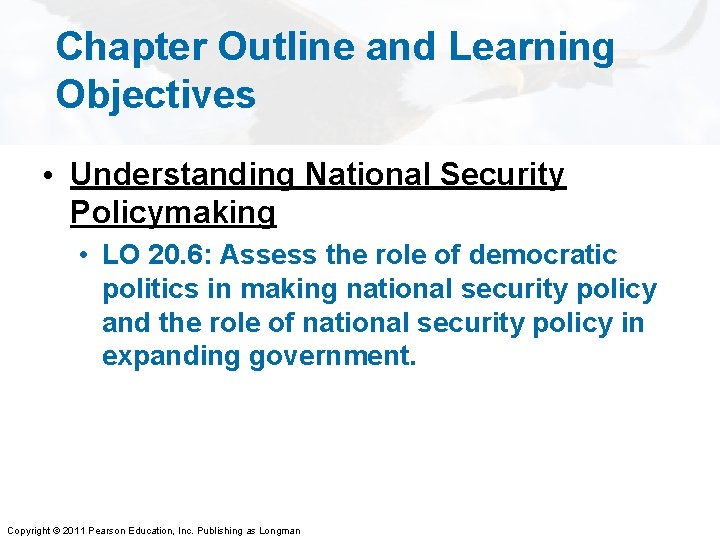 Chapter Outline and Learning Objectives

• Understanding National Security Policymaking

• LO 20.6: Assess the role of democratic politics in making national security policy and the role of national security policy in expanding government.

Copyright © 2011 Pearson Education, Inc. Publishing as Longman